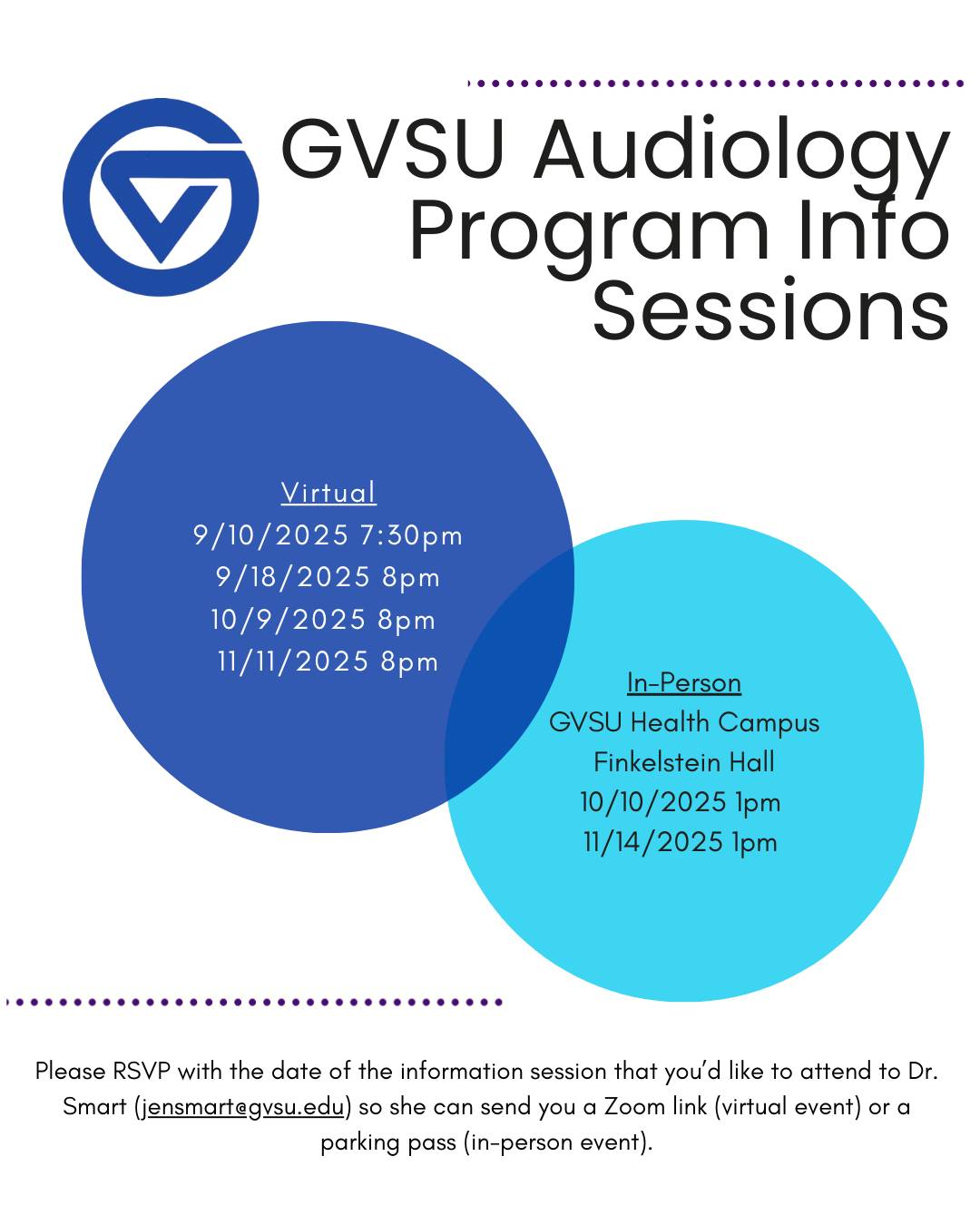 GVSU Audiology Program Info Sessions

Virtual
9/10/2025 7:30pm
9/18/2025 8pm
10/9/2025 8pm
11/11/2025 8pm

In-Person
GVSU Health Campus
Finkelstein Hall
10/10/2025 1pm
11/14/2025 1pm

Please RSVP with the date of the information session that you'd like to attend to Dr. Smart (jensmart@gvsu.edu) so she can send you a Zoom link (virtual event) or a parking pass (in-person event).